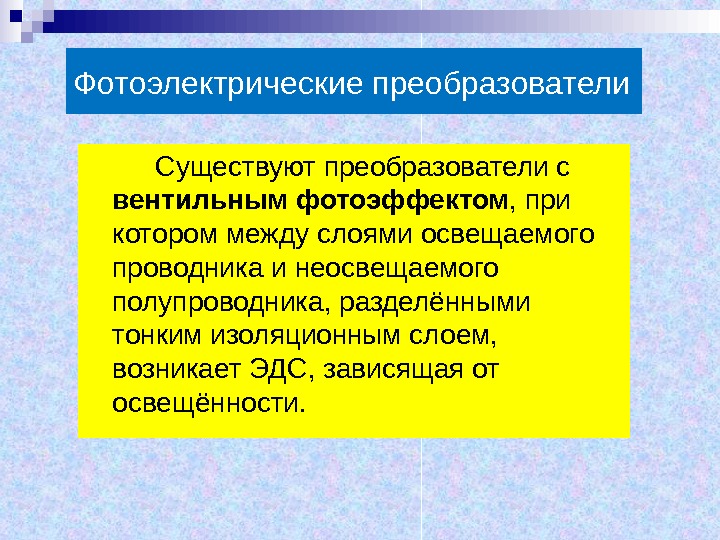 Фотоэлектрические преобразователи

Существуют преобразователи с вентильным фотоэффектом, при котором между слоями освещаемого проводника и неосвещаемого полупроводника, разделёнными тонким изоляционным слоем, возникает ЭДС, зависящая от освещённости.